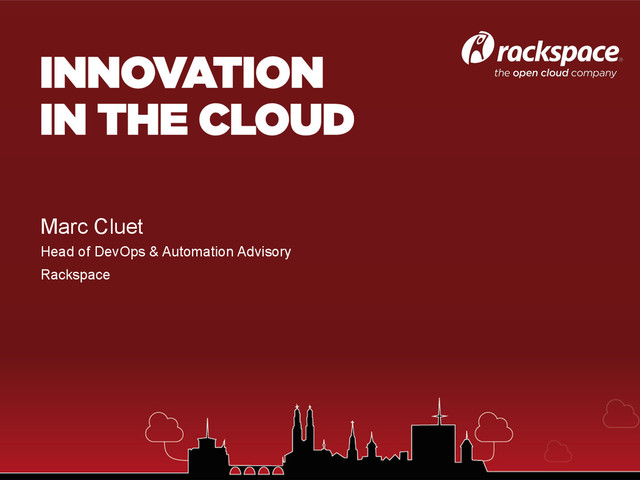 rackspace®
the open cloud company

INNOVATION
IN THE CLOUD

Marc Cluet
Head of DevOps & Automation Advisory
Rackspace